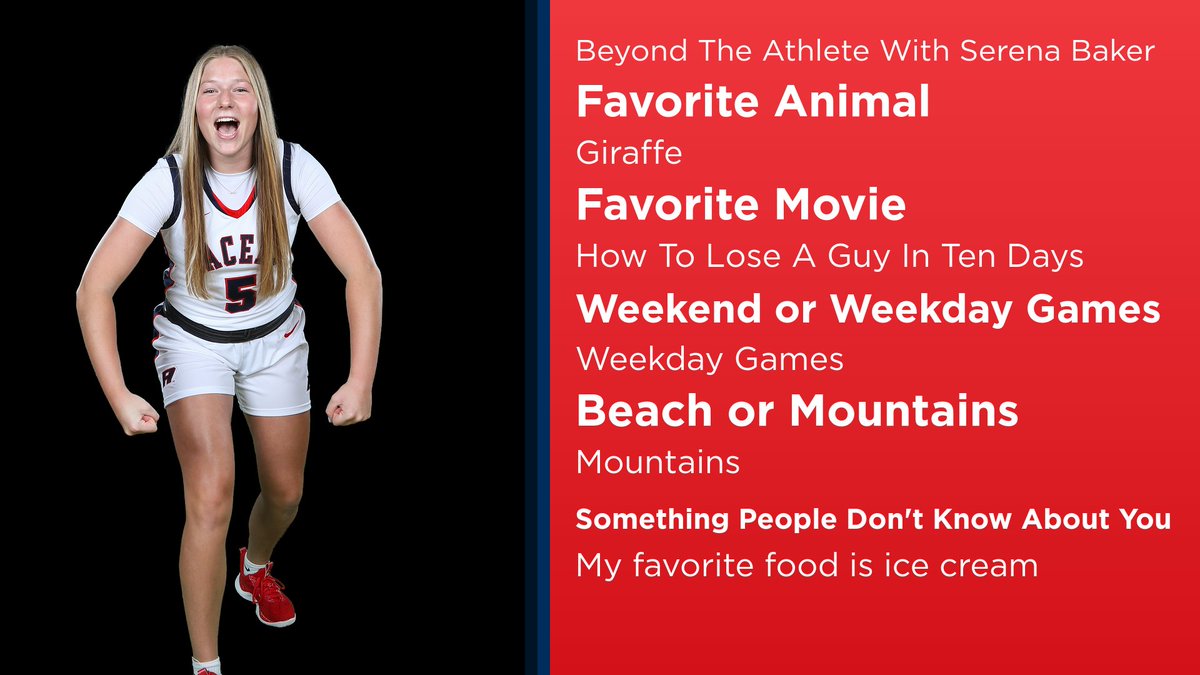 ACE
5

Beyond The Athlete With Serena Baker

Favorite Animal

Giraffe

Favorite Movie

How To Lose A Guy In Ten Days

Weekend or Weekday Games

Weekday Games

Beach or Mountains

Mountains

Something People Don't Know About You

My favorite food is ice cream